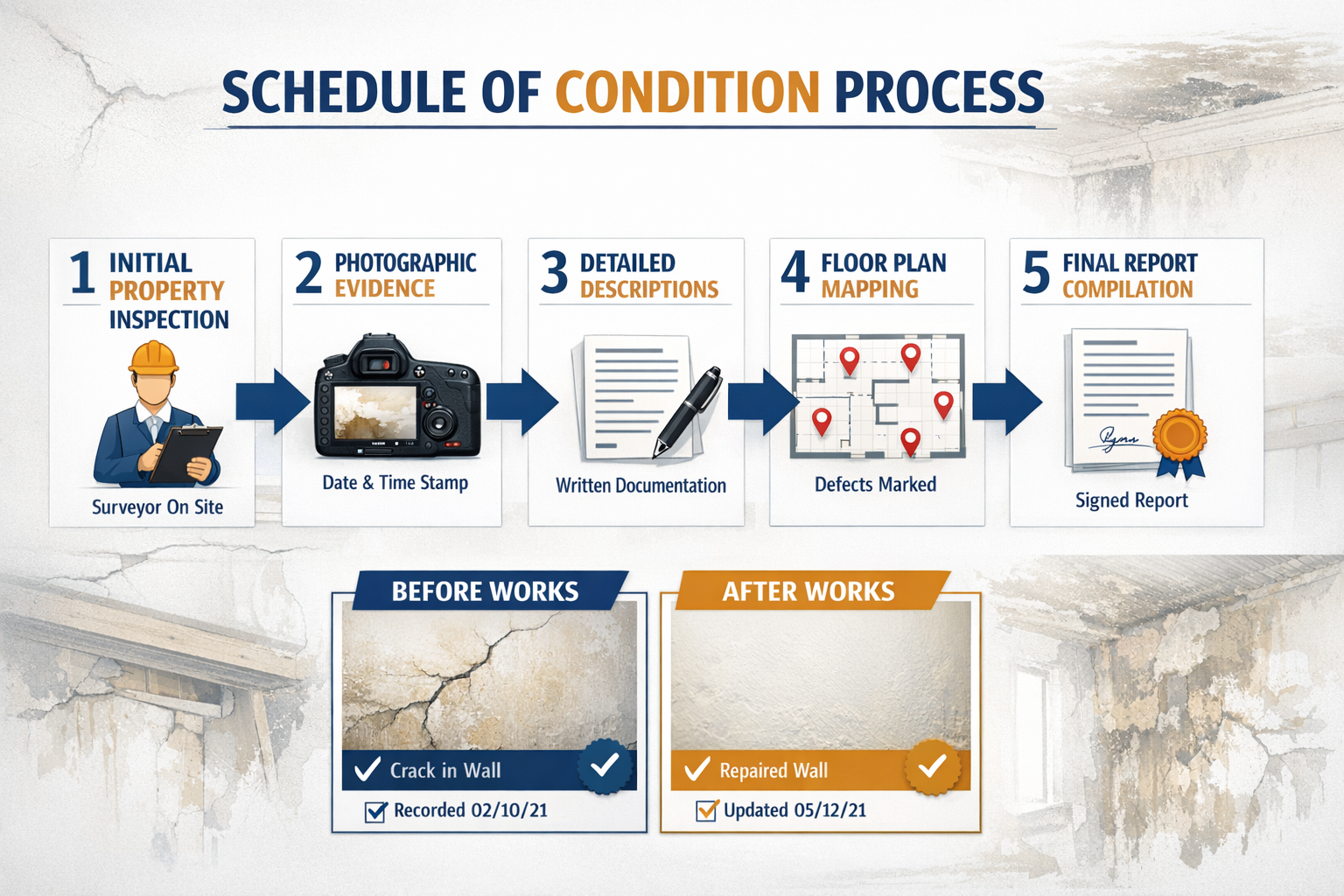 SCHEDULE OF CONDITION PROCESS

1 INITIAL PROPERTY INSPECTION

Surveyor On Site

2 PHOTOGRAPHIC EVIDENCE

Date & Time Stamp

3 DETAILED DESCRIPTIONS

Written Documentation

4 FLOOR PLAN MAPPING

Defects Marked

5 FINAL REPORT COMPILATION

Signed Report

BEFORE WORKS

Crack in Wall

Recorded 02/10/21

AFTER WORKS

Repaired Wall

Updated 05/12/21